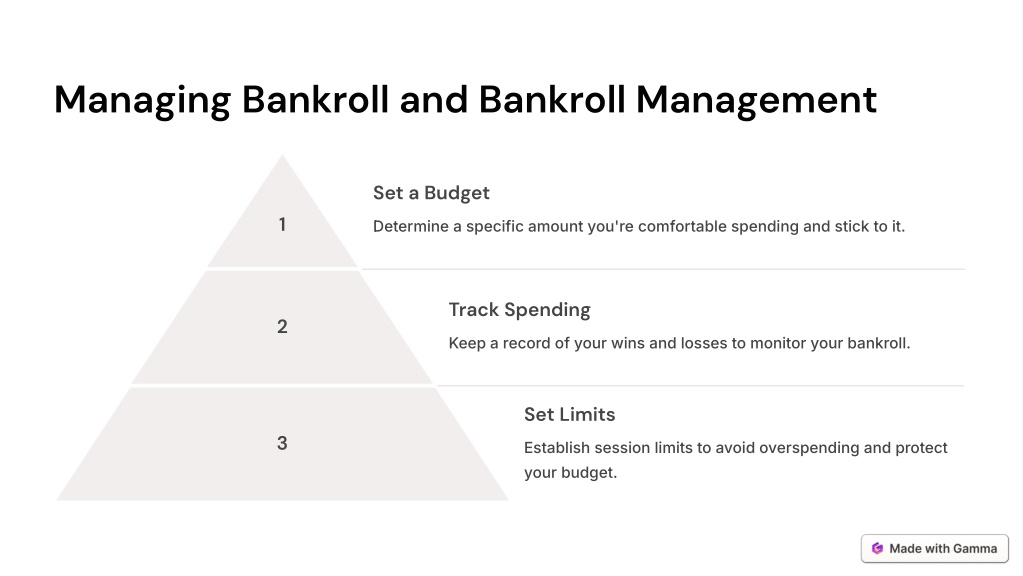 Managing Bankroll and Bankroll Management

1

Set a Budget

Determine a specific amount you're comfortable spending and stick to it.

2

Track Spending

Keep a record of your wins and losses to monitor your bankroll.

3

Set Limits

Establish session limits to avoid overspending and protect your budget.

Made with Gamma